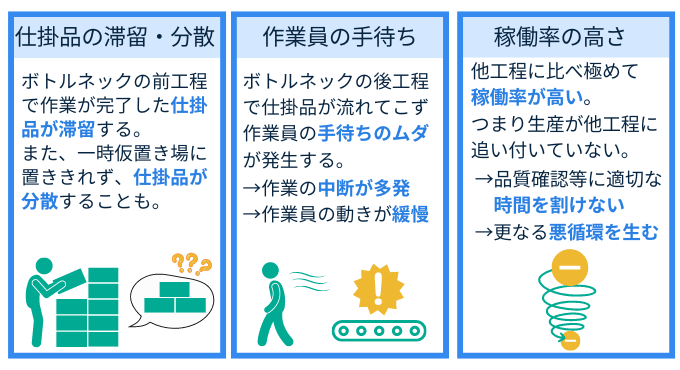 仕掛品の滞留・分散

ボトルネックの前工程で作業が完了した仕掛品が滞留する。
また、一時仮置き場に置ききれず、仕掛品が分散することも。

???

作業員の手待ち

ボトルネックの後工程で仕掛品が流れてこず作業員の手待ちのムダが発生する。
→作業の中断が多発
→作業員の動きが緩慢

稼働率の高さ

他工程に比べ極めて稼働率が高い。
つまり生産が他工程に追い付いていない。
→品質確認等に適切な時間を割けない
→更なる悪循環を生む